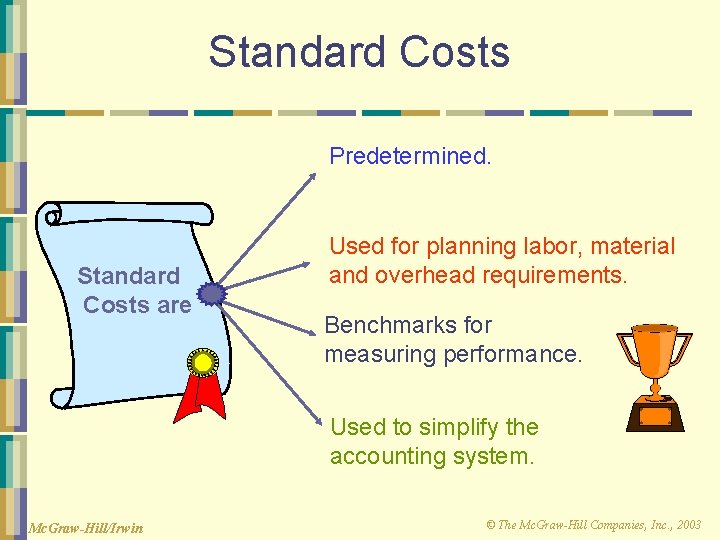 Standard Costs

Standard Costs are

Predetermined.

Used for planning labor, material and overhead requirements.

Benchmarks for measuring performance.

Used to simplify the accounting system.

McGraw-Hill/Irwin

© The McGraw-Hill Companies, Inc., 2003